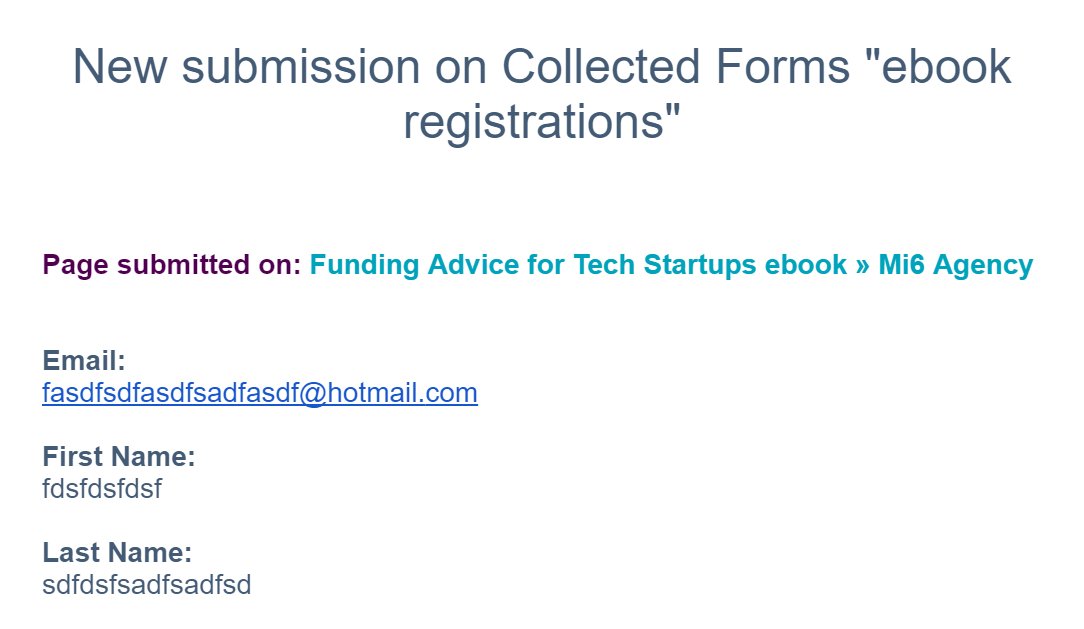 New submission on Collected Forms "ebook registrations"

Page submitted on: Funding Advice for Tech Startups ebook » Mi6 Agency

Email:
fasdfsdfasdfsadfasdf@hotmail.com

First Name:
fdsfdsfdsf

Last Name:
sdfdsfsadfsadfsd